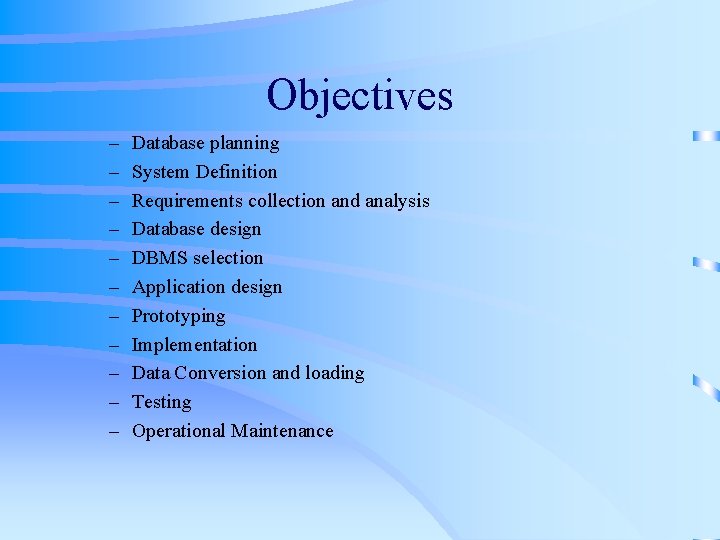 Objectives

– Database planning
– System Definition
– Requirements collection and analysis
– Database design
– DBMS selection
– Application design
– Prototyping
– Implementation
– Data Conversion and loading
– Testing
– Operational Maintenance